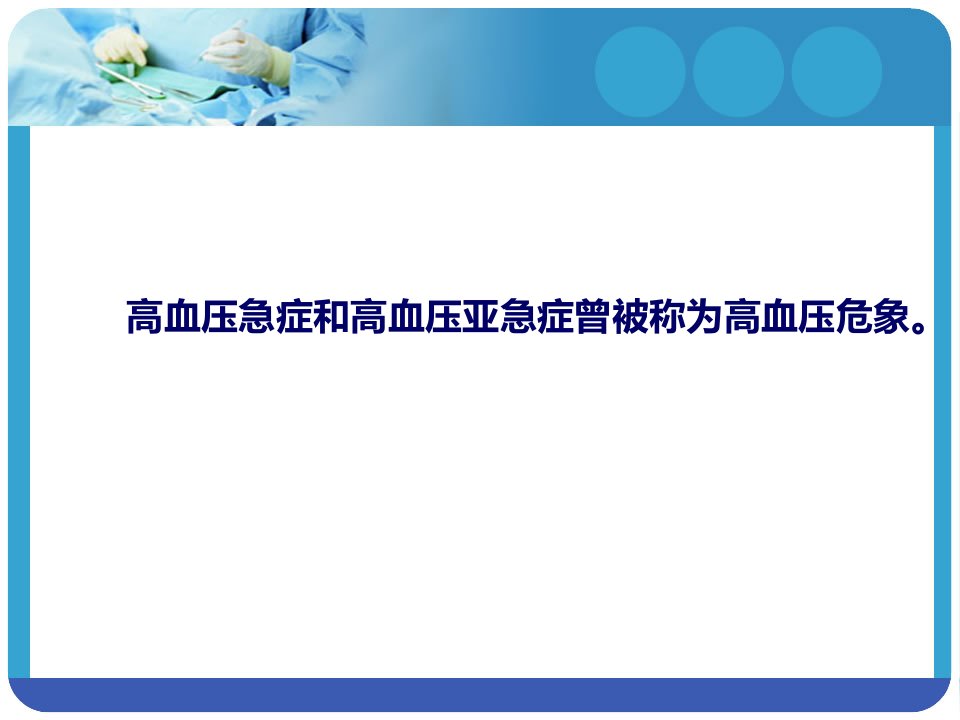 高血压急症和高血压亚急症曾被称为高血压危象。